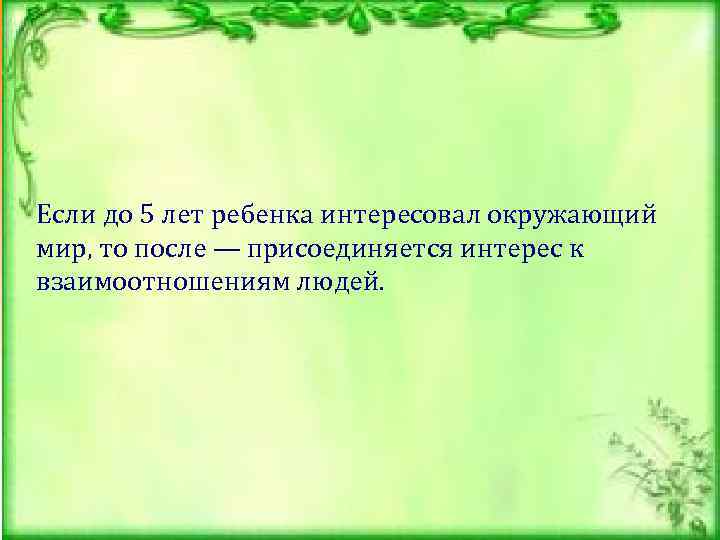 Если до 5 лет ребенка интересовал окружающий мир, то после — присоединяется интерес к взаимоотношениям людей.